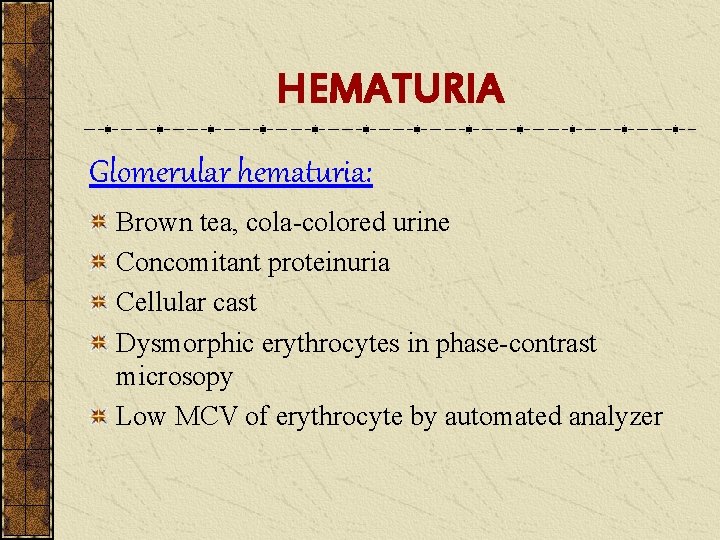 HEMATURIA

Glomerular hematuria:

Brown tea, cola-colored urine
Concomitant proteinuria
Cellular cast
Dysmorphic erythrocytes in phase-contrast microsopy
Low MCV of erythrocyte by automated analyzer